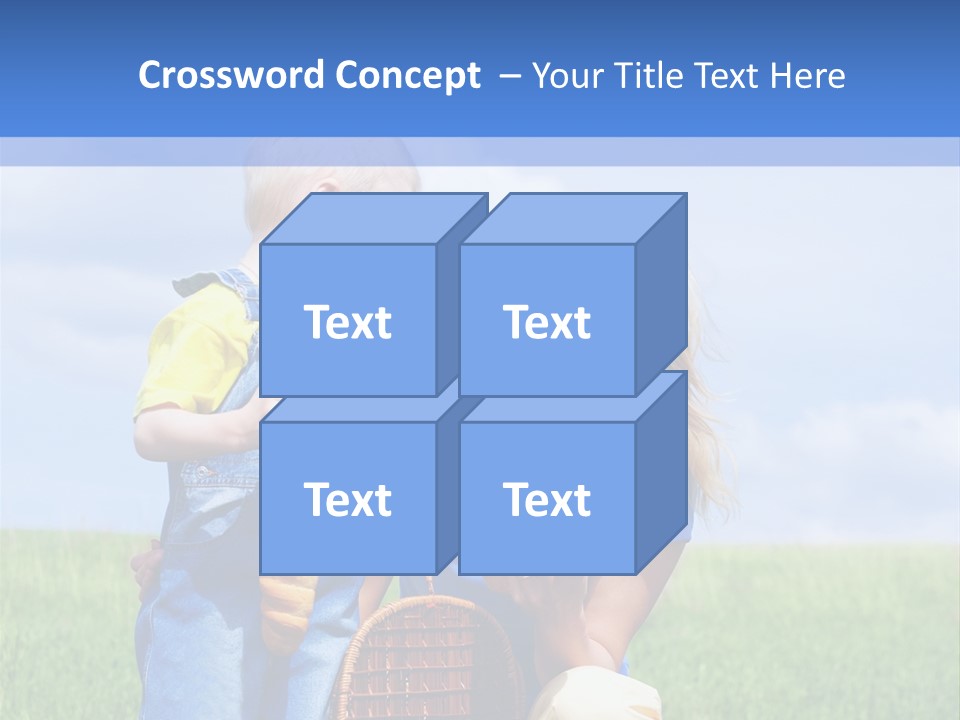 Crossword Concept – Your Title Text Here

Text

Text

Text

Text